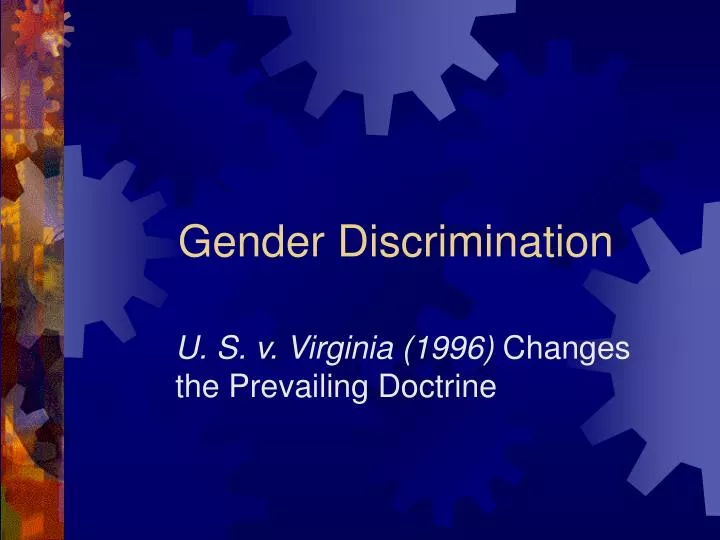 Gender Discrimination

U. S. v. Virginia (1996) Changes the Prevailing Doctrine